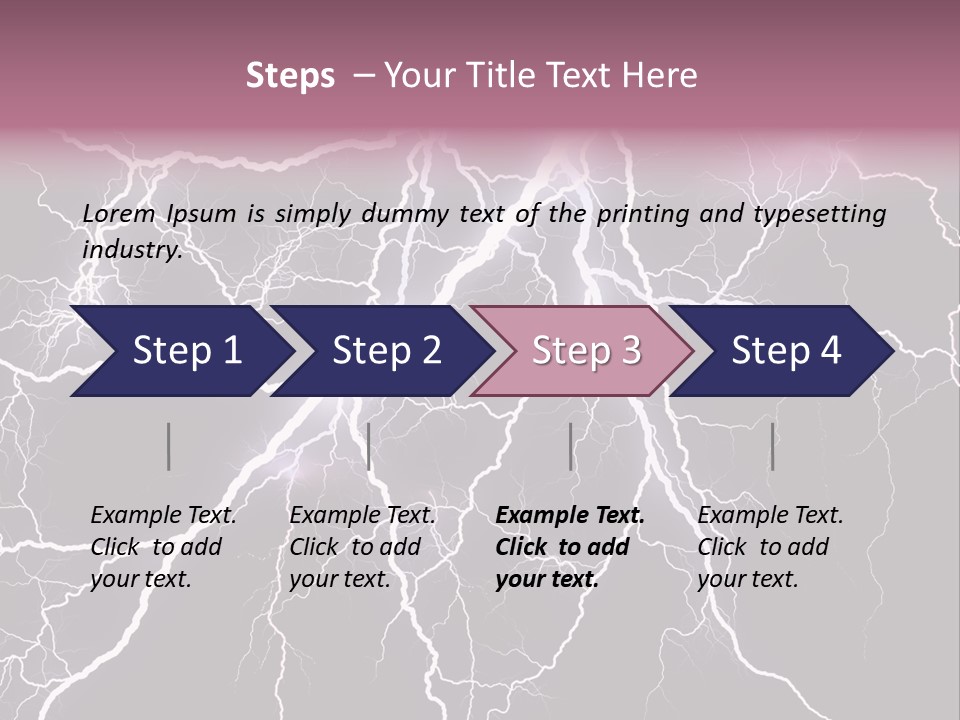 Steps – Your Title Text Here

Lorem Ipsum is simply dummy text of the printing and typesetting industry.

Step 1

Step 2

Step 3

Step 4

Example Text. Click to add your text.

Example Text. Click to add your text.

Example Text. Click to add your text.

Example Text. Click to add your text.